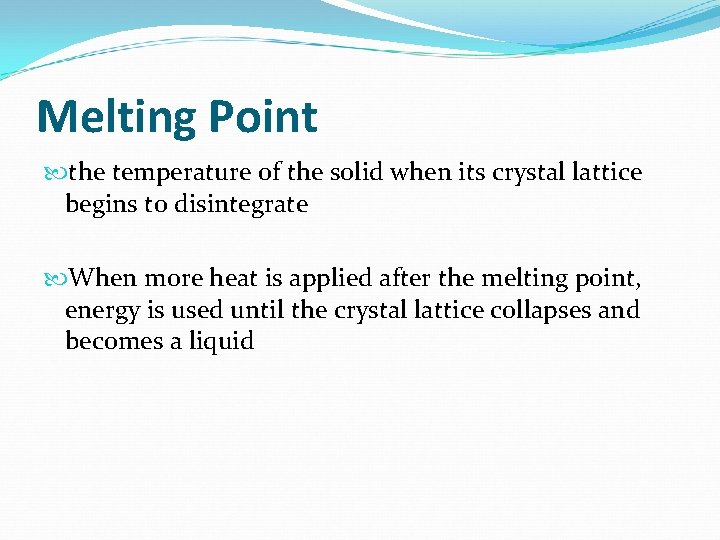 Melting Point

the temperature of the solid when its crystal lattice begins to disintegrate

When more heat is applied after the melting point, energy is used until the crystal lattice collapses and becomes a liquid